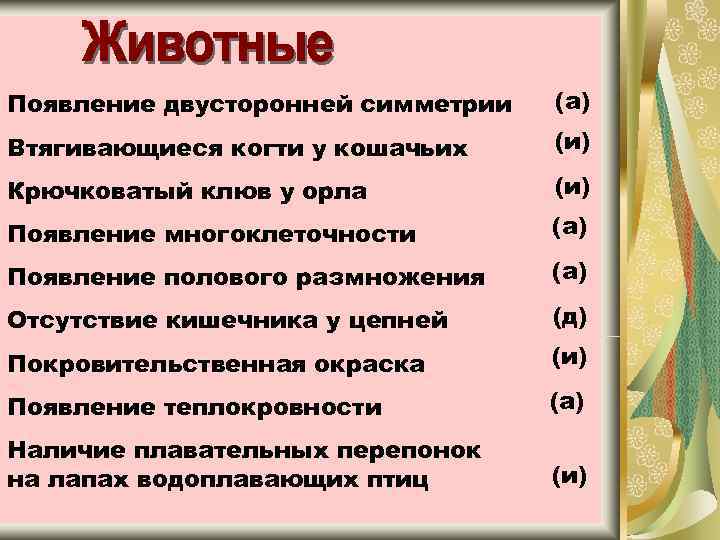 Животные

Появление двусторонней симметрии (а)

Втягивающиеся когти у кошачьих (и)

Крючковатый клюв у орла (и)

Появление многоклеточности (а)

Появление полового размножения (а)

Отсутствие кишечника у цепней (д)

Покровительственная окраска (и)

Появление теплокровности (а)

Наличие плавательных перепонок на лапах водоплавающих птиц (и)